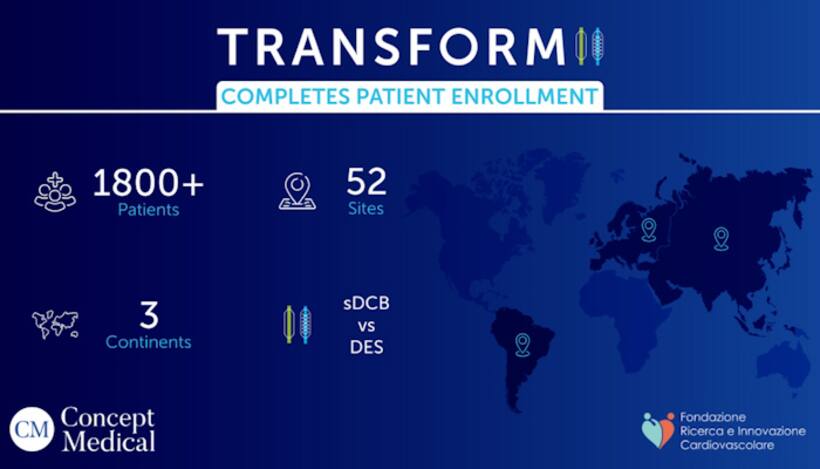 TRANSFORM

COMPLETES PATIENT ENROLLMENT

1800+
Patients

52
Sites

3
Continents

sDCB
vs
DES

CM Concept Medical

Fondazione
Ricerca e Innovazione
Cardiovascolare